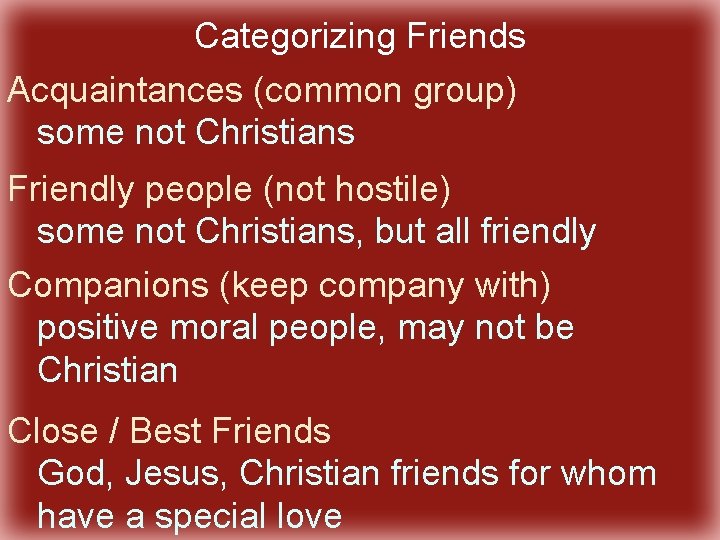 Categorizing Friends

Acquaintances (common group)
some not Christians

Friendly people (not hostile)
some not Christians, but all friendly

Companions (keep company with)
positive moral people, may not be Christian

Close / Best Friends
God, Jesus, Christian friends for whom have a special love